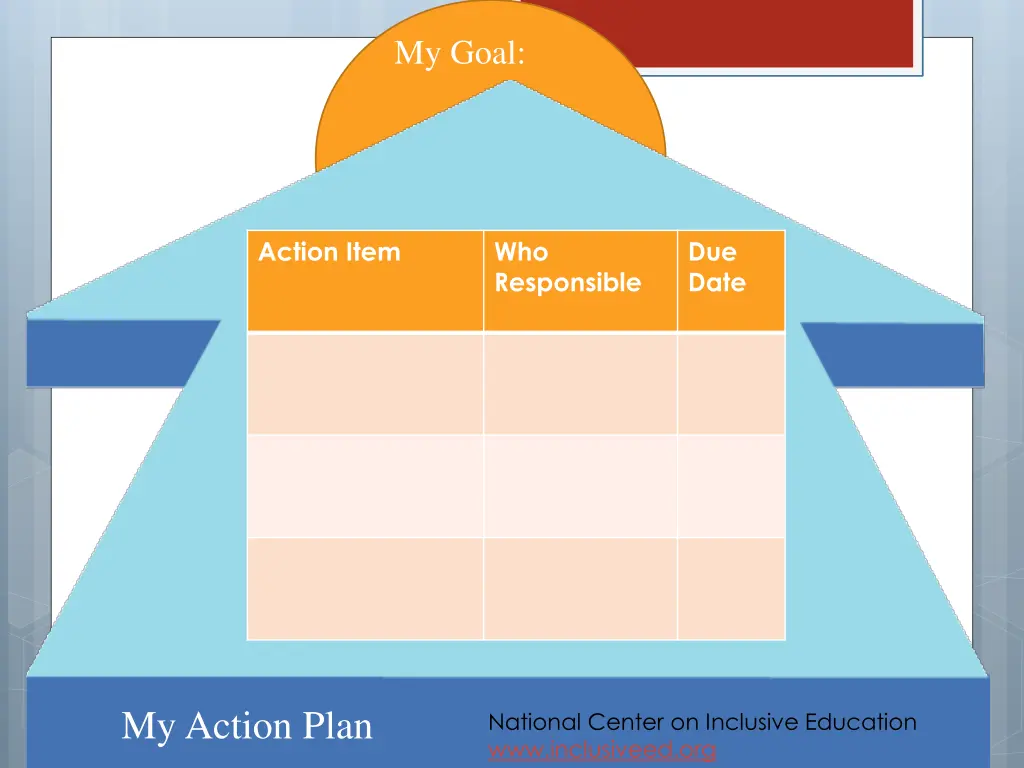 My Goal:

| Action Item | Who Responsible | Due Date |
|---|---|---|
| | | |
| | | |
| | | |

My Action Plan

National Center on Inclusive Education
www.inclusiveed.org